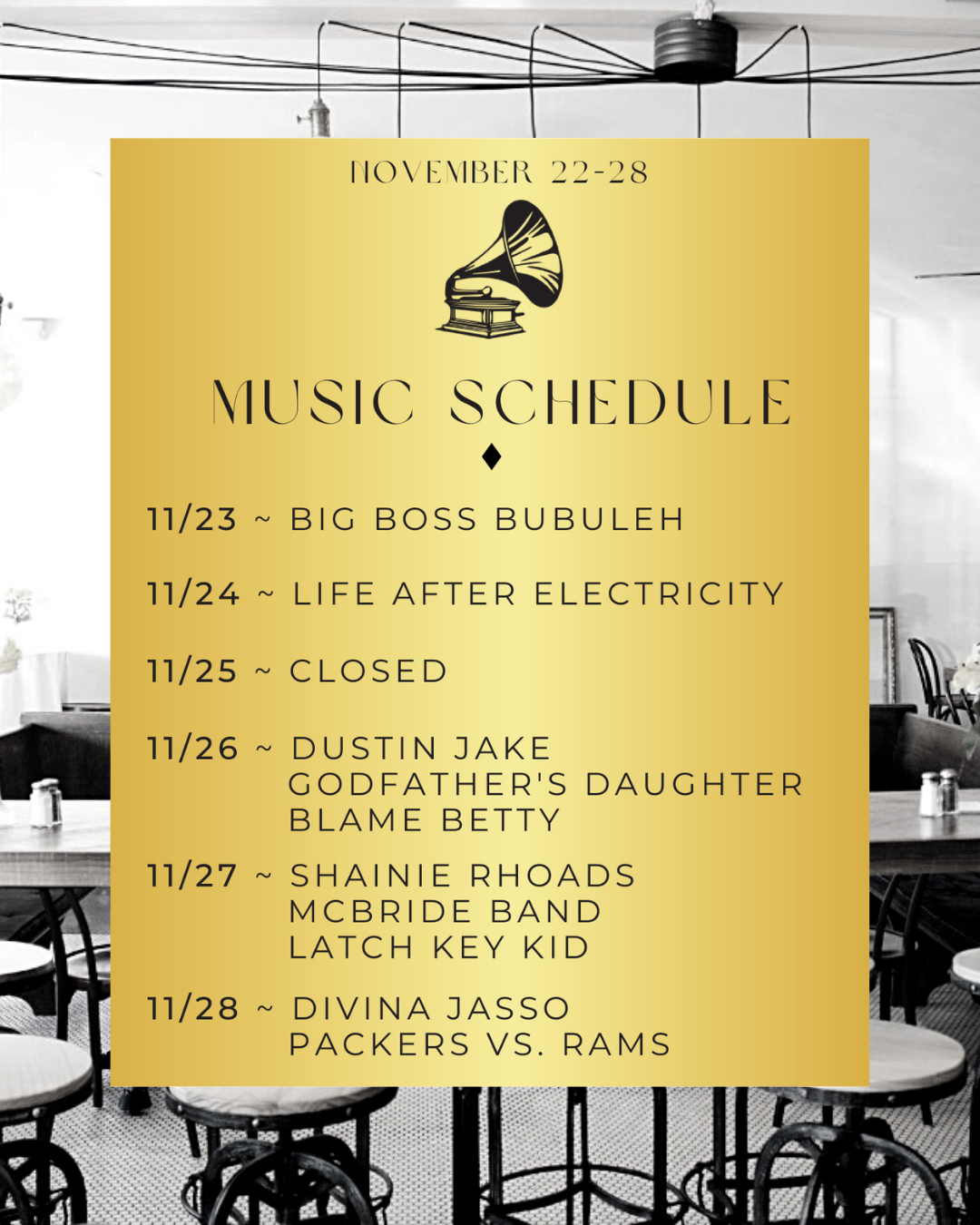 NOVEMBER 22-28

MUSIC SCHEDULE

11/23 ~ BIG BOSS BUBULEH

11/24 ~ LIFE AFTER ELECTRICITY

11/25 ~ CLOSED

11/26 ~ DUSTIN JAKE
GODFATHER'S DAUGHTER
BLAME BETTY

11/27 ~ SHAINIE RHOADS
MCBRIDE BAND
LATCH KEY KID

11/28 ~ DIVINA JASSO
PACKERS VS. RAMS